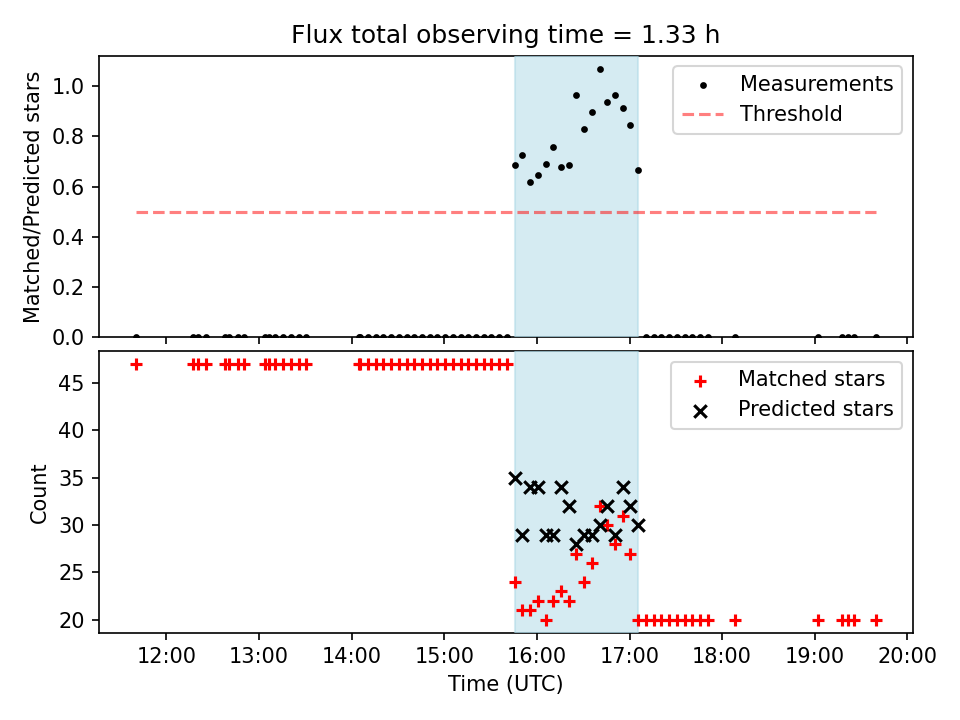 Flux total observing time = 1.33 h

Matched/Predicted stars

1.0
0.8
0.6
0.4
0.2
0.0

Measurements
Threshold

Count

45
40
35
30
25
20

Matched stars
Predicted stars

12:00 13:00 14:00 15:00 16:00 17:00 18:00 19:00 20:00

Time (UTC)